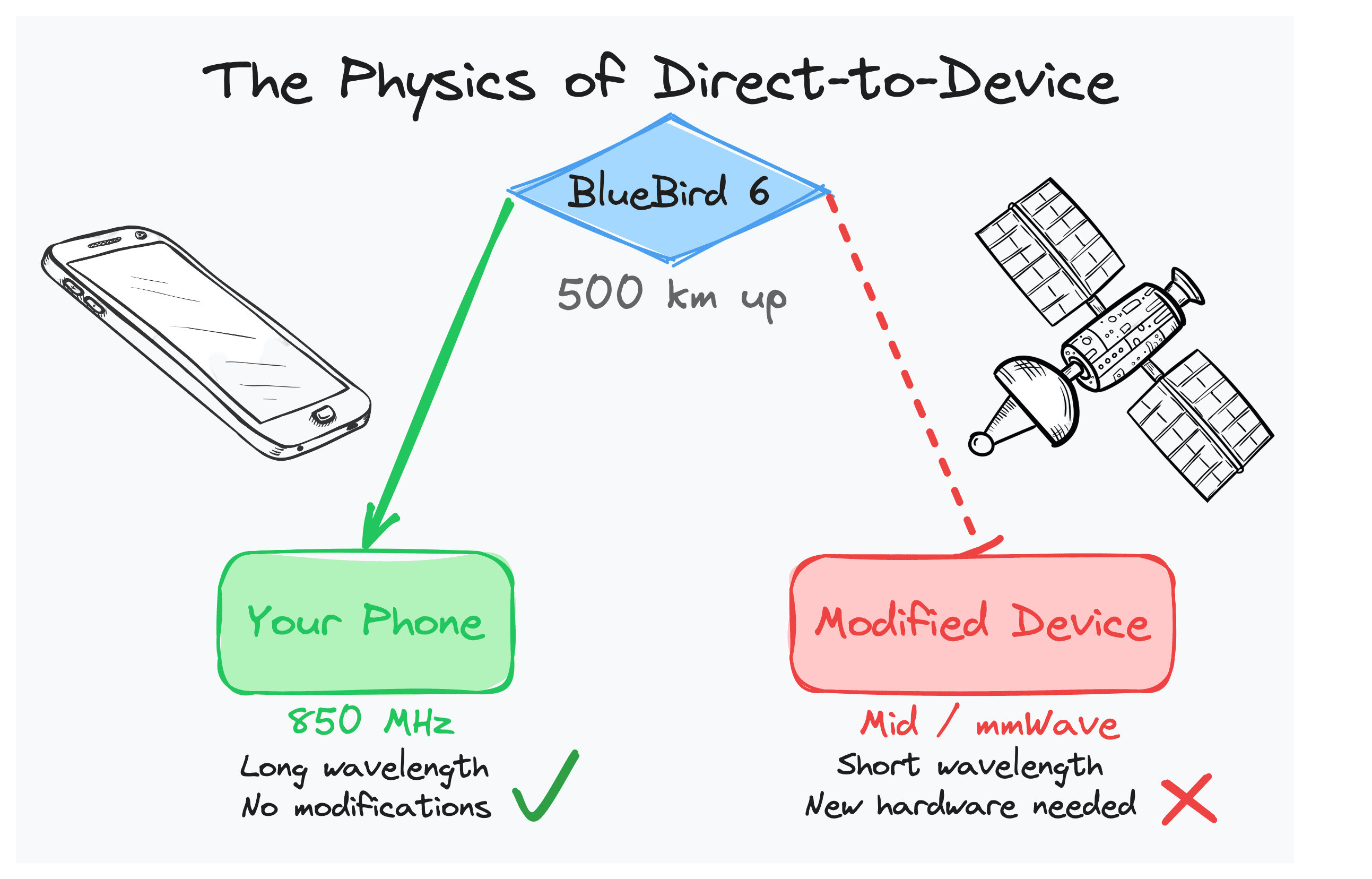 The Physics of Direct-to-Device

BlueBird 6

500 km up

Your Phone

850 MHz
Long wavelength
No modifications

Modified Device

Mid / mmWave
Short wavelength
New hardware needed